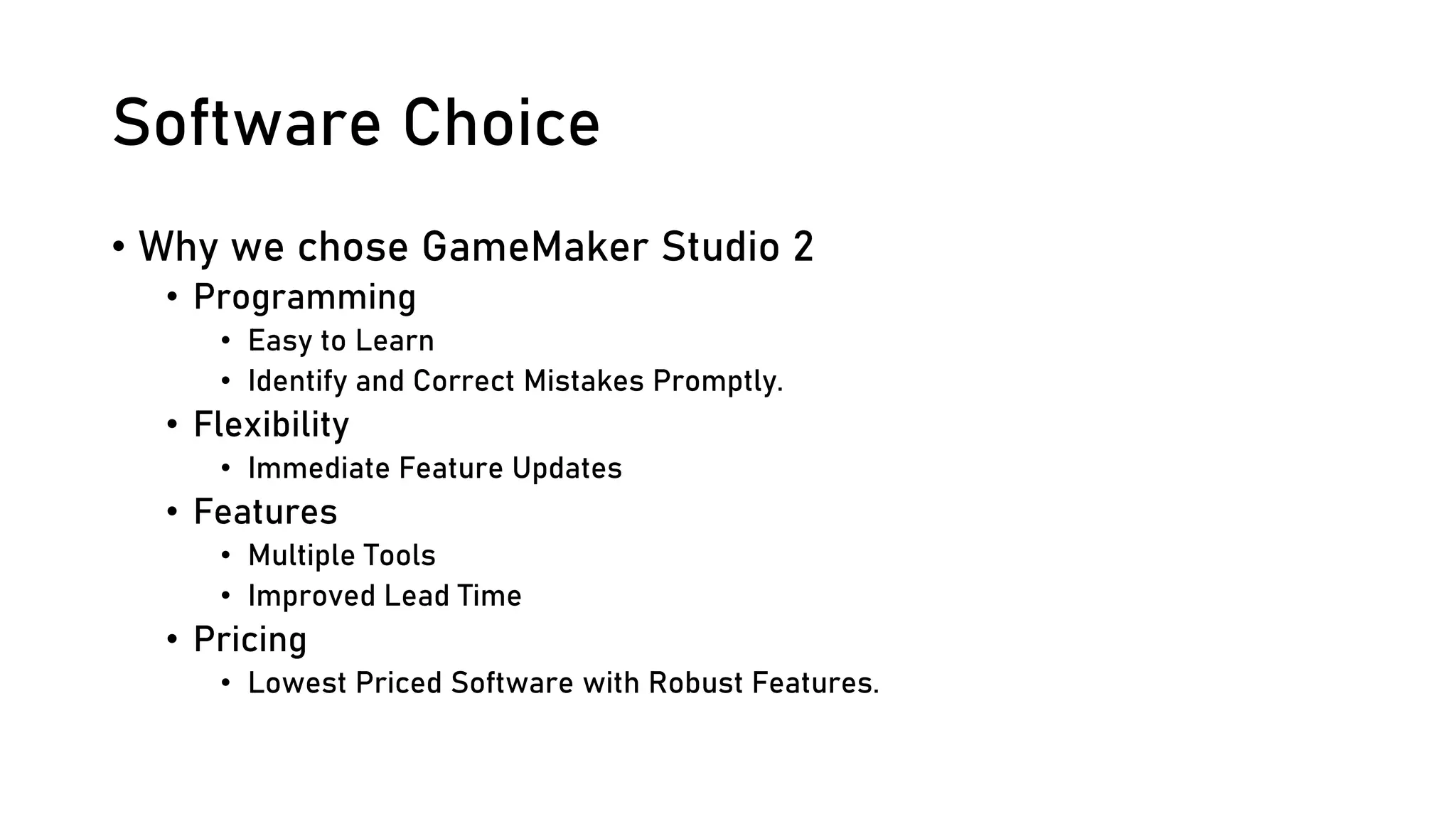 Software Choice

• Why we chose GameMaker Studio 2
  • Programming
    • Easy to Learn
    • Identify and Correct Mistakes Promptly.
  • Flexibility
    • Immediate Feature Updates
  • Features
    • Multiple Tools
    • Improved Lead Time
  • Pricing
    • Lowest Priced Software with Robust Features.